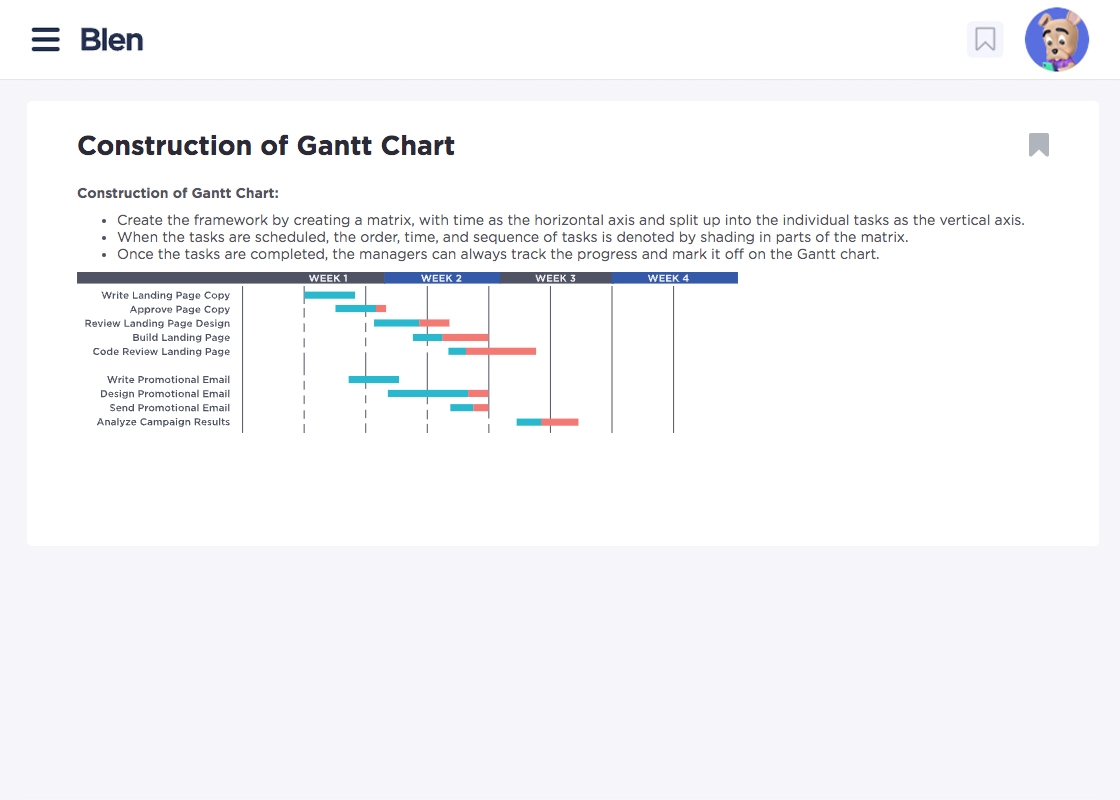 Blen

Construction of Gantt Chart

Construction of Gantt Chart:

- Create the framework by creating a matrix, with time as the horizontal axis and split up into the individual tasks as the vertical axis.
- When the tasks are scheduled, the order, time, and sequence of tasks is denoted by shading in parts of the matrix.
- Once the tasks are completed, the managers can always track the progress and mark it off on the Gantt chart.

WEEK 1 WEEK 2 WEEK 3 WEEK 4

Write Landing Page Copy
Approve Page Copy
Review Landing Page Design
Build Landing Page
Code Review Landing Page

Write Promotional Email
Design Promotional Email
Send Promotional Email
Analyze Campaign Results